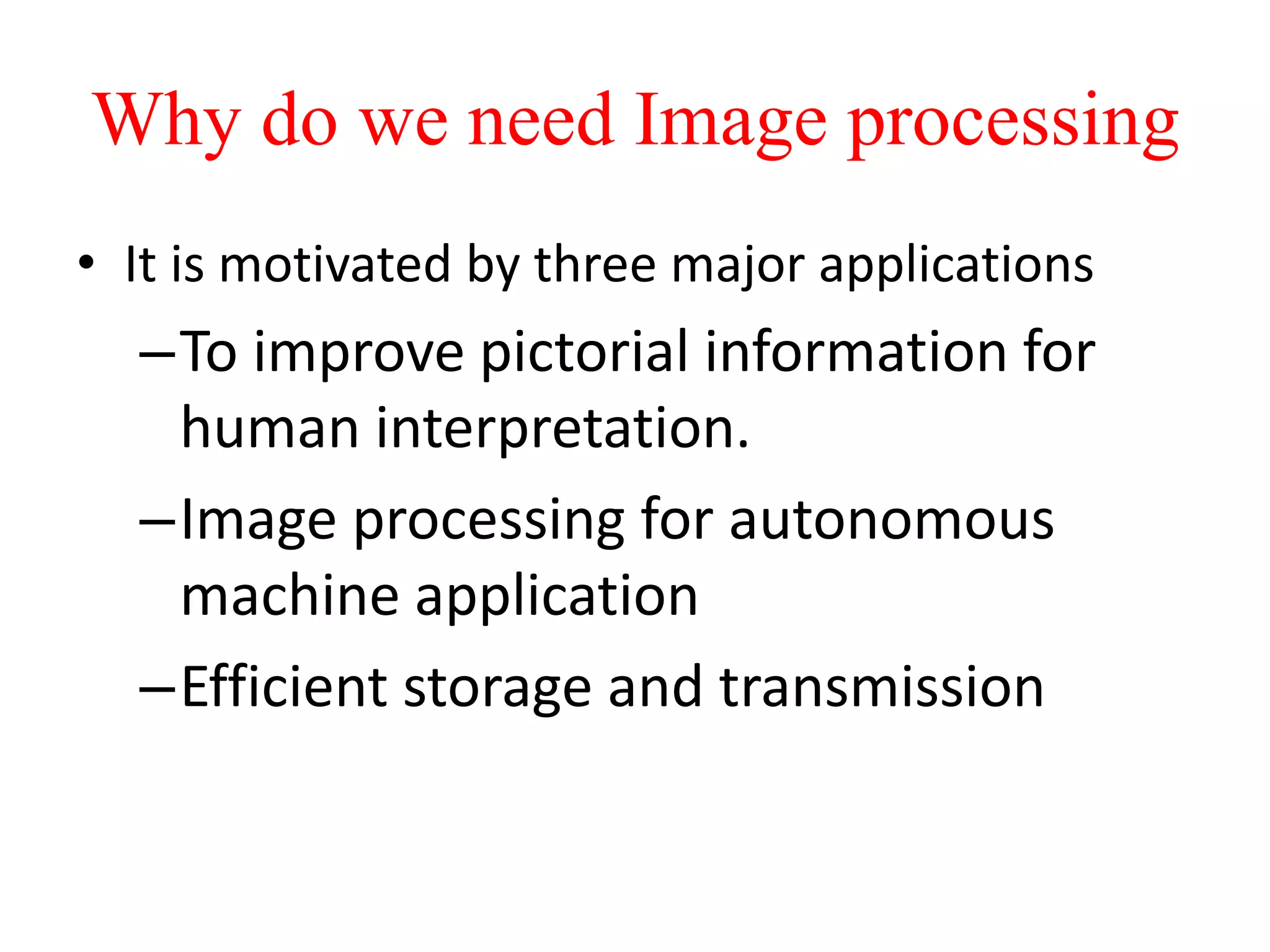 Why do we need Image processing

• It is motivated by three major applications
– To improve pictorial information for human interpretation.
– Image processing for autonomous machine application
– Efficient storage and transmission